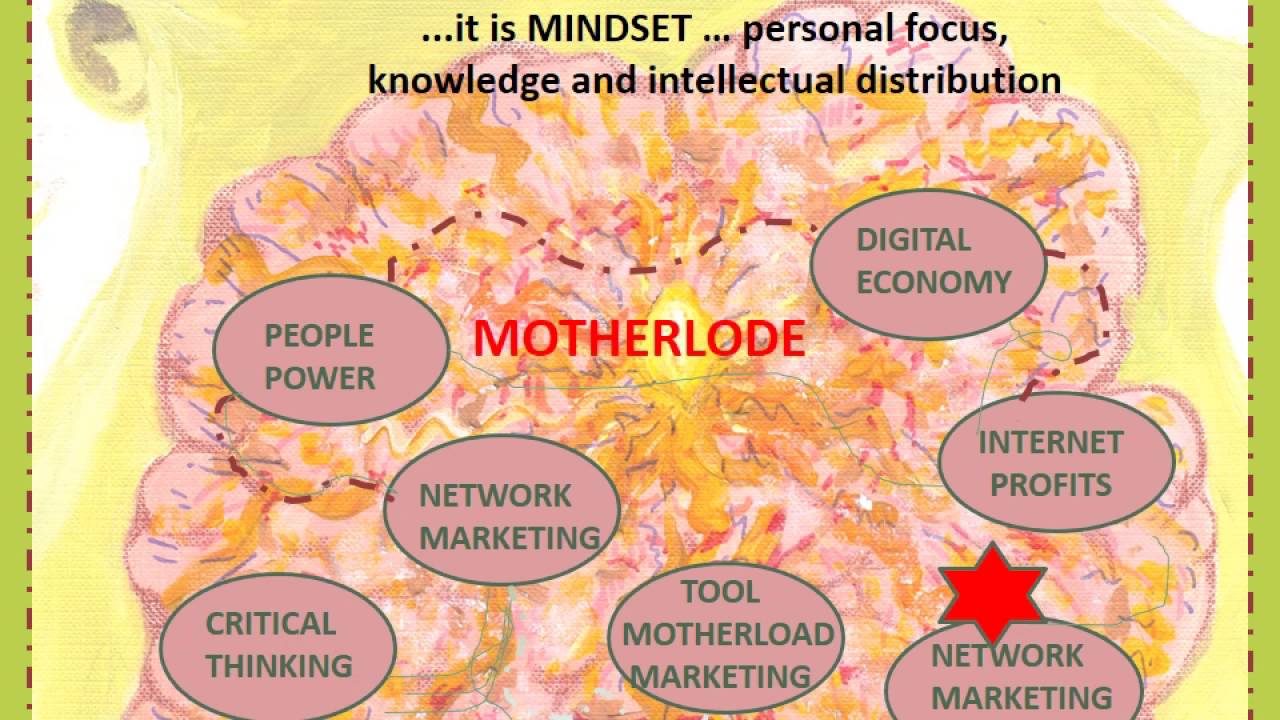 ...it is MINDSET ... personal focus, knowledge and intellectual distribution

DIGITAL ECONOMY

PEOPLE POWER

MOTHERLODE

INTERNET PROFITS

NETWORK MARKETING

CRITICAL THINKING

TOOL MOTHERLOAD MARKETING

NETWORK MARKETING